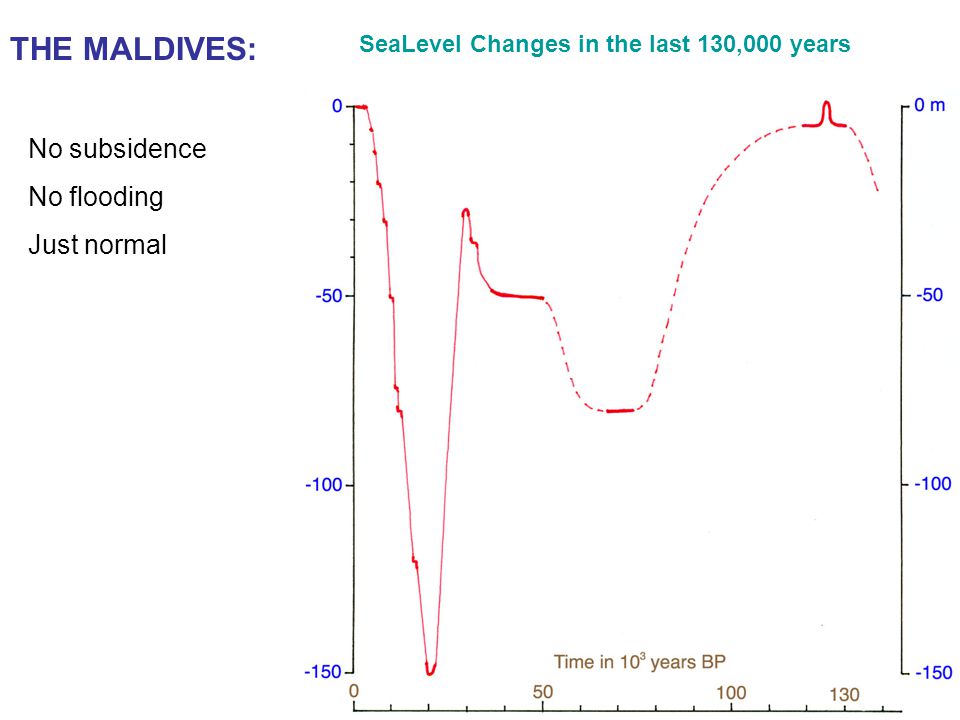 THE MALDIVES:

SeaLevel Changes in the last 130,000 years

No subsidence

No flooding

Just normal

0
-50
-100
-150

0 m
-50
-100
-150

Time in $10^3$ years BP

0
50
100
130